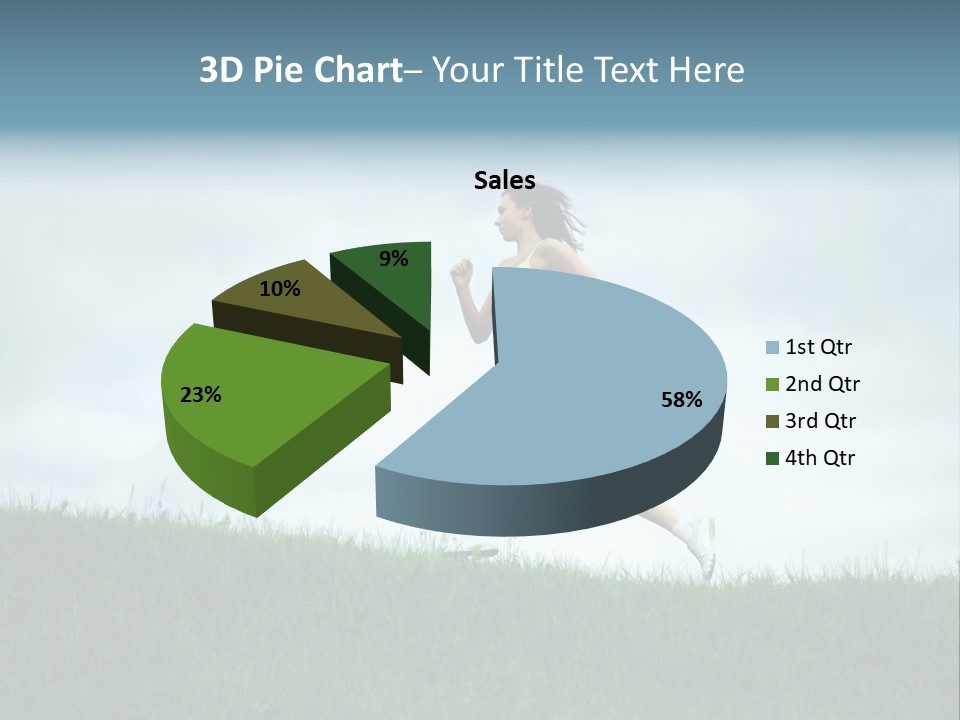 3D Pie Chart– Your Title Text Here

Sales

9%

10%

23%

58%

1st Qtr
2nd Qtr
3rd Qtr
4th Qtr